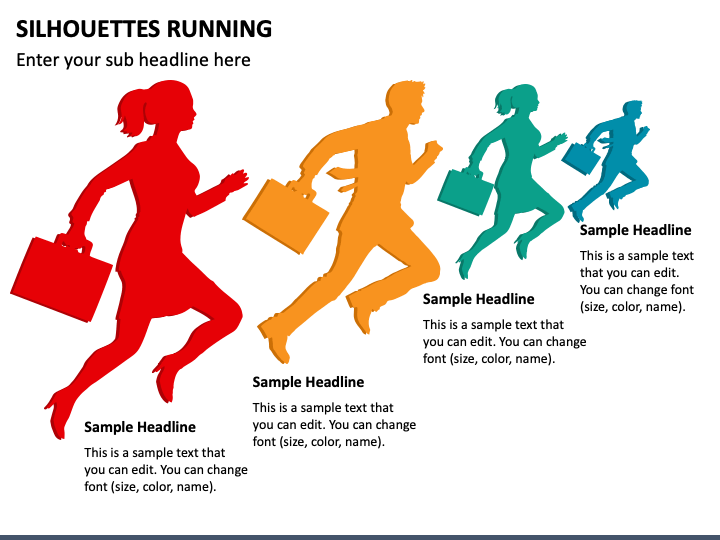 SILHOUETTES RUNNING

Enter your sub headline here

Sample Headline

This is a sample text that you can edit. You can change font (size, color, name).

Sample Headline

This is a sample text that you can edit. You can change font (size, color, name).

Sample Headline

This is a sample text that you can edit. You can change font (size, color, name).

Sample Headline

This is a sample text that you can edit. You can change font (size, color, name).